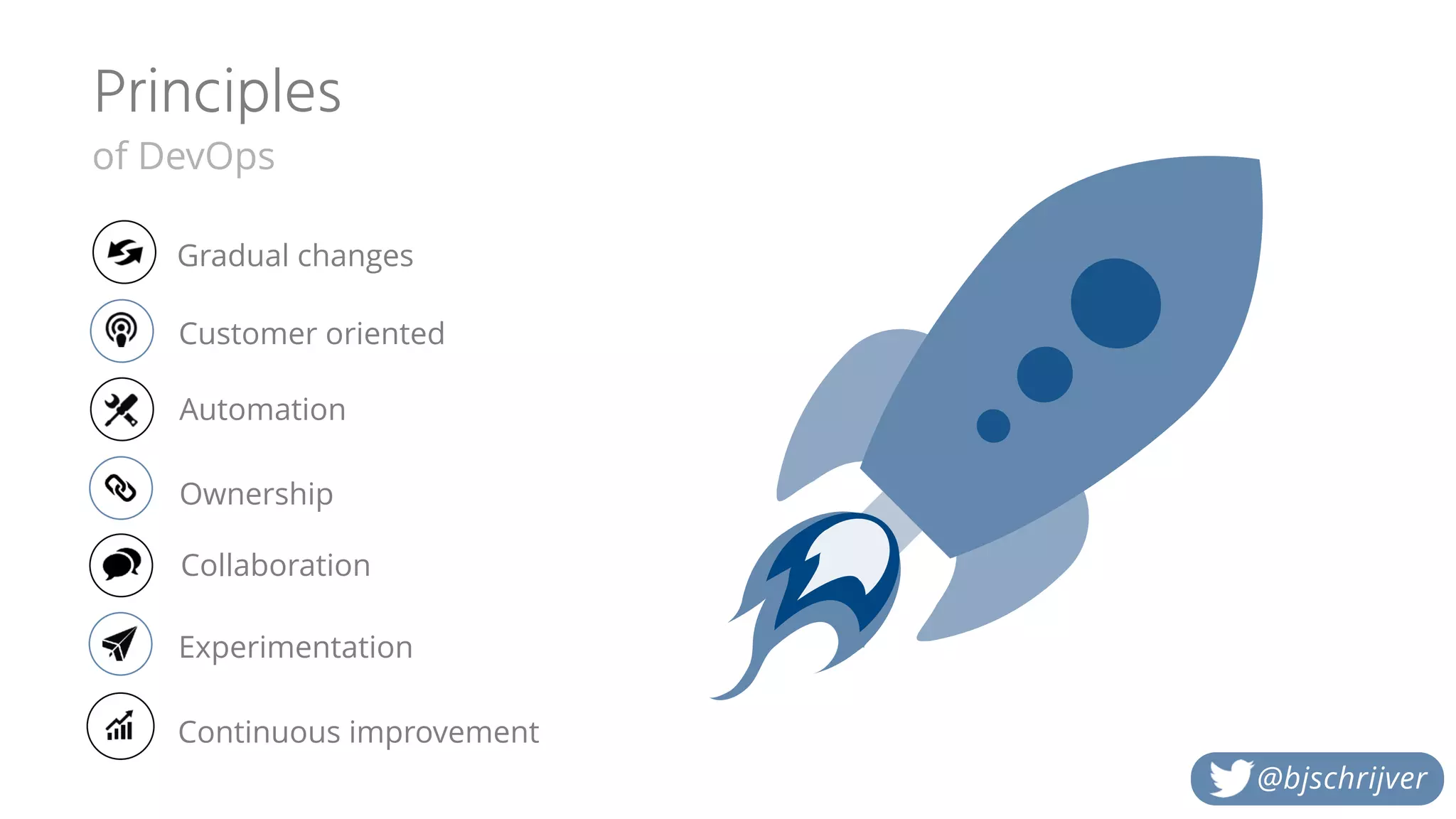 Principles
of DevOps

Gradual changes

Customer oriented

Automation

Ownership

Collaboration

Experimentation

Continuous improvement

@bjschrijver